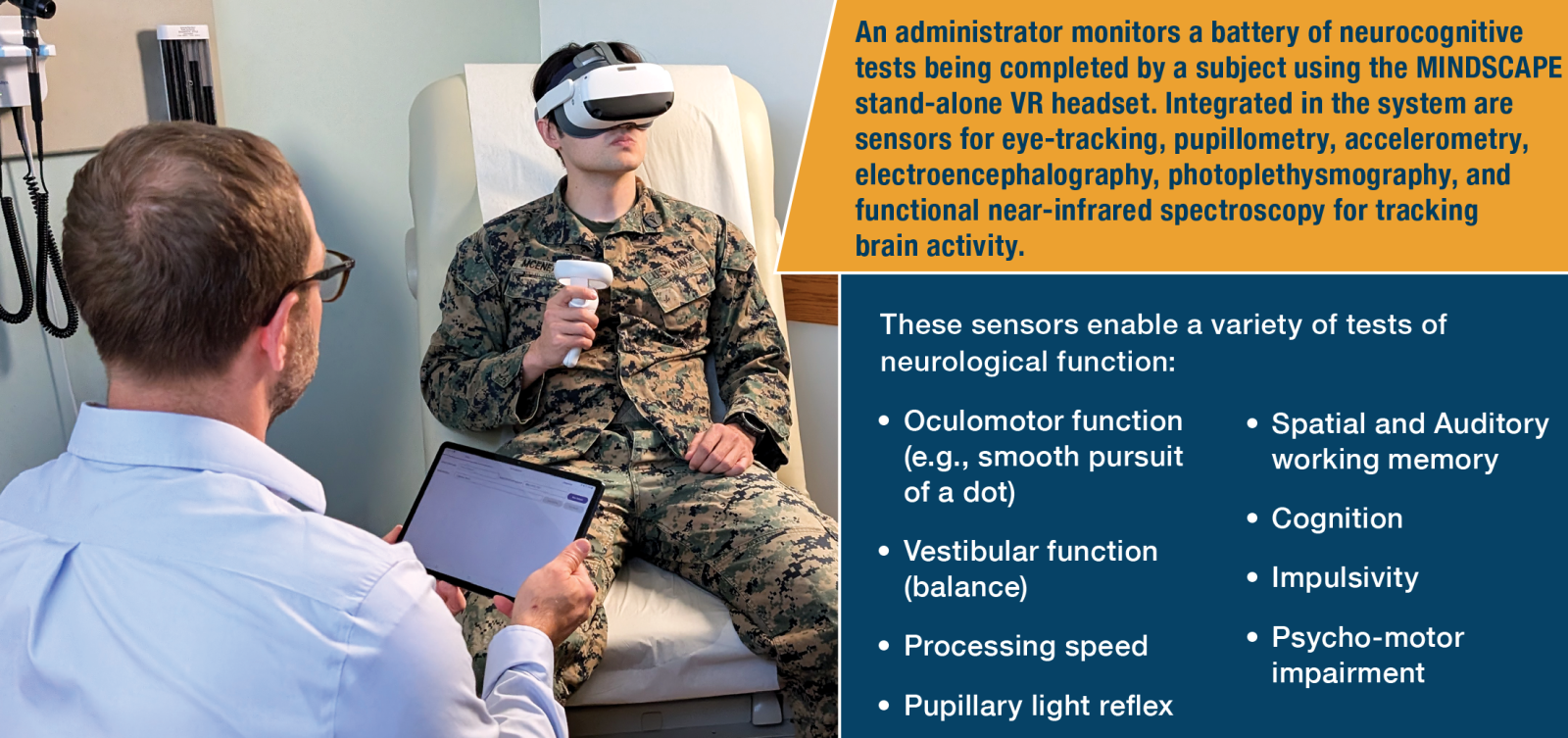 An administrator monitors a battery of neurocognitive tests being completed by a subject using the MINDSCAPE stand-alone VR headset. Integrated in the system are sensors for eye-tracking, pupillometry, accelerometry, electroencephalography, photoplethysmography, and functional near-infrared spectroscopy for tracking brain activity.

These sensors enable a variety of tests of neurological function:

• Oculomotor function (e.g., smooth pursuit of a dot)

• Vestibular function (balance)

• Processing speed

• Pupillary light reflex

• Spatial and Auditory working memory

• Cognition

• Impulsivity

• Psycho-motor impairment